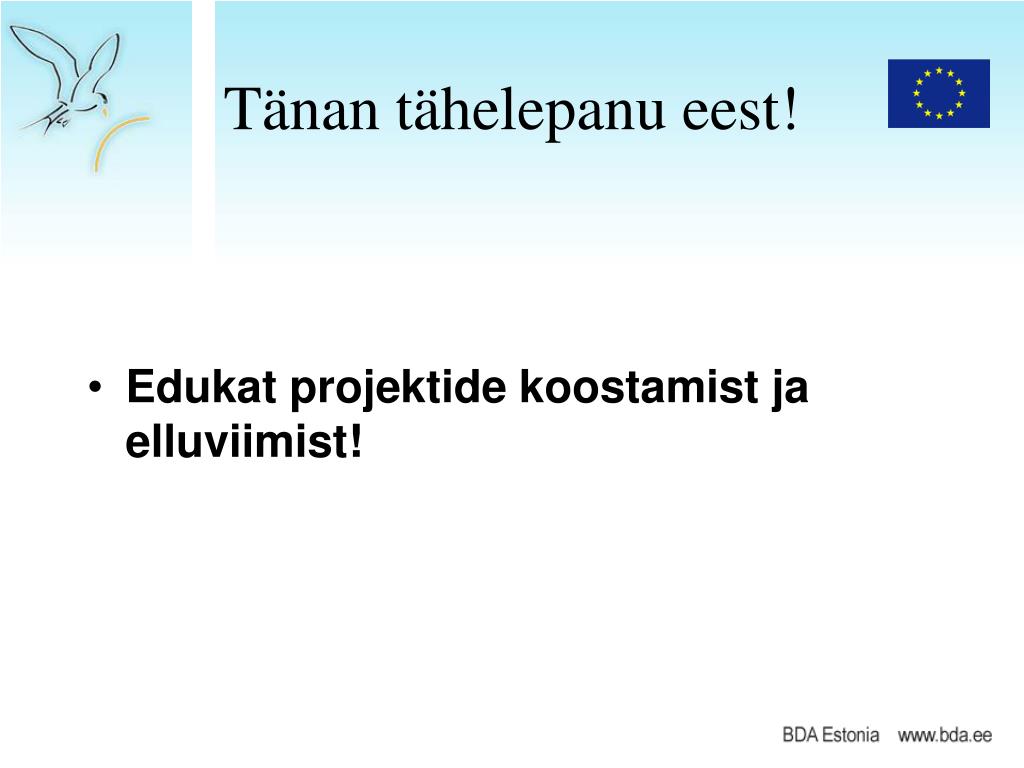 Tänan tähelepanu eest!

• Edukat projektide koostamist ja elluviimist!

BDA Estonia www.bda.ee